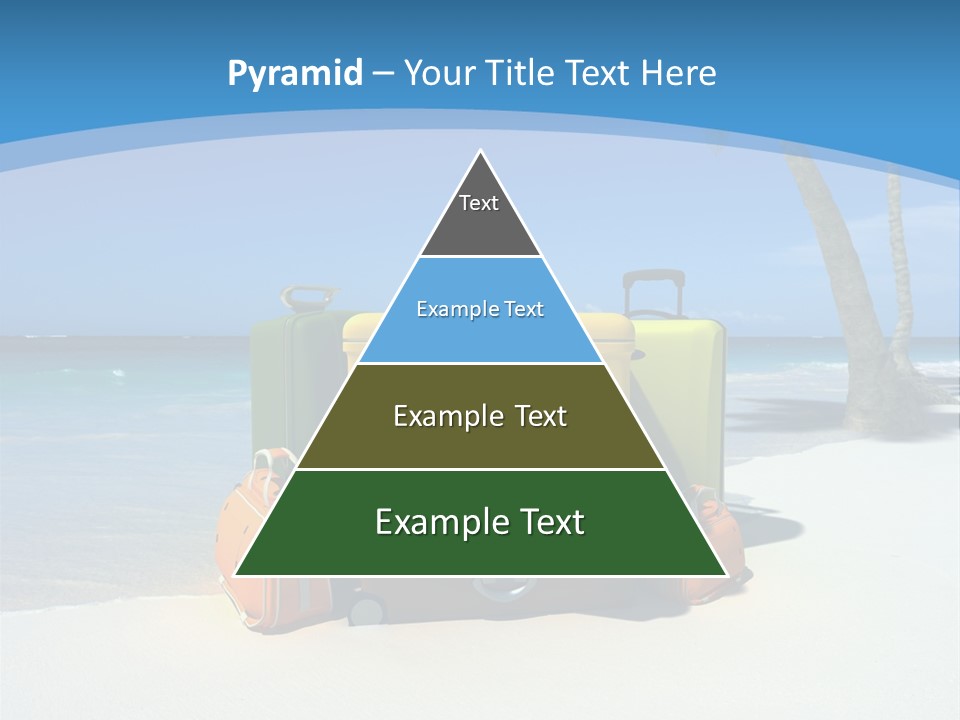 Pyramid – Your Title Text Here

Text

Example Text

Example Text

Example Text